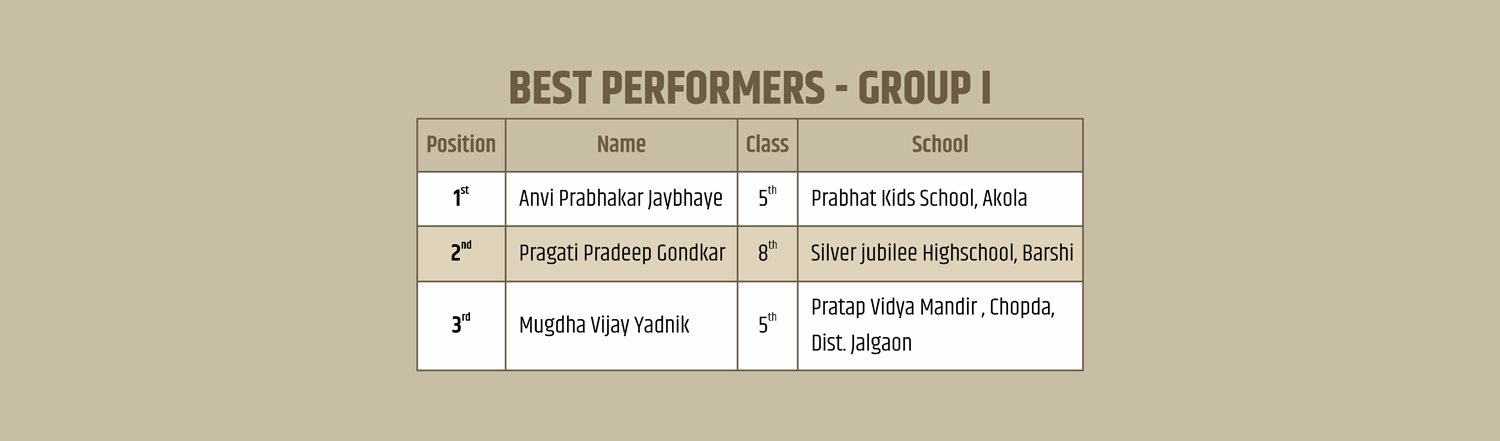 BEST PERFORMERS - GROUP I

| Position | Name | Class | School |
|---|---|---|---|
| $1^{st}$ | Anvi Prabhakar Jaybhaye | $5^{th}$ | Prabhat Kids School, Akola |
| $2^{nd}$ | Pragati Pradeep Gondkar | $8^{th}$ | Silver jubilee Highschool, Barshi |
| $3^{rd}$ | Mugdha Vijay Yadnik | $5^{th}$ | Pratap Vidya Mandir , Chopda, Dist. Jalgaon |